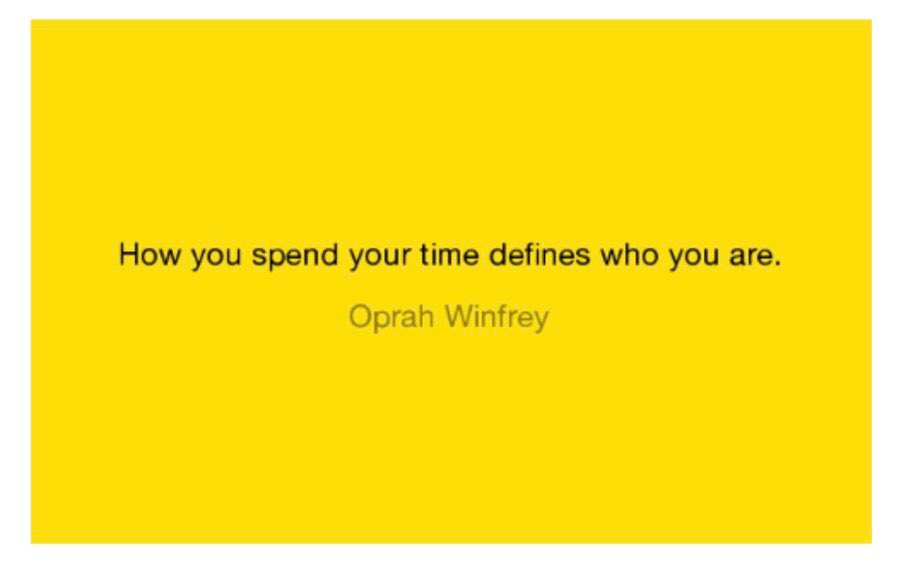 How you spend your time defines who you are.

Oprah Winfrey